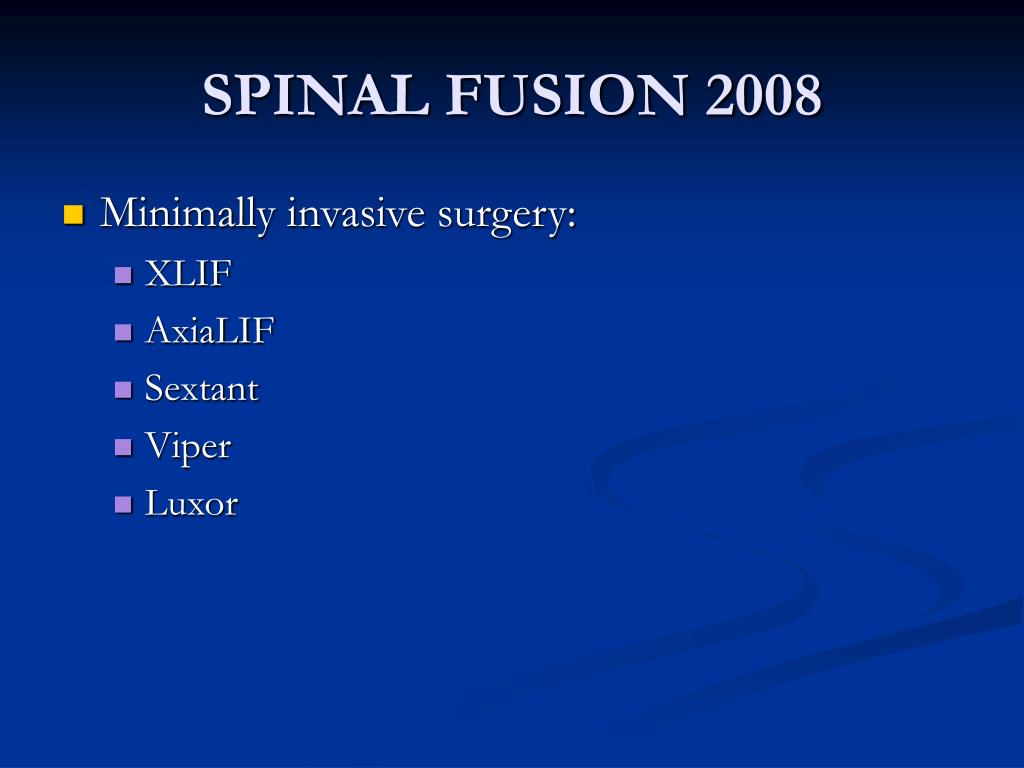 SPINAL FUSION 2008

Minimally invasive surgery:
XLIF
AxiaLIF
Sextant
Viper
Luxor